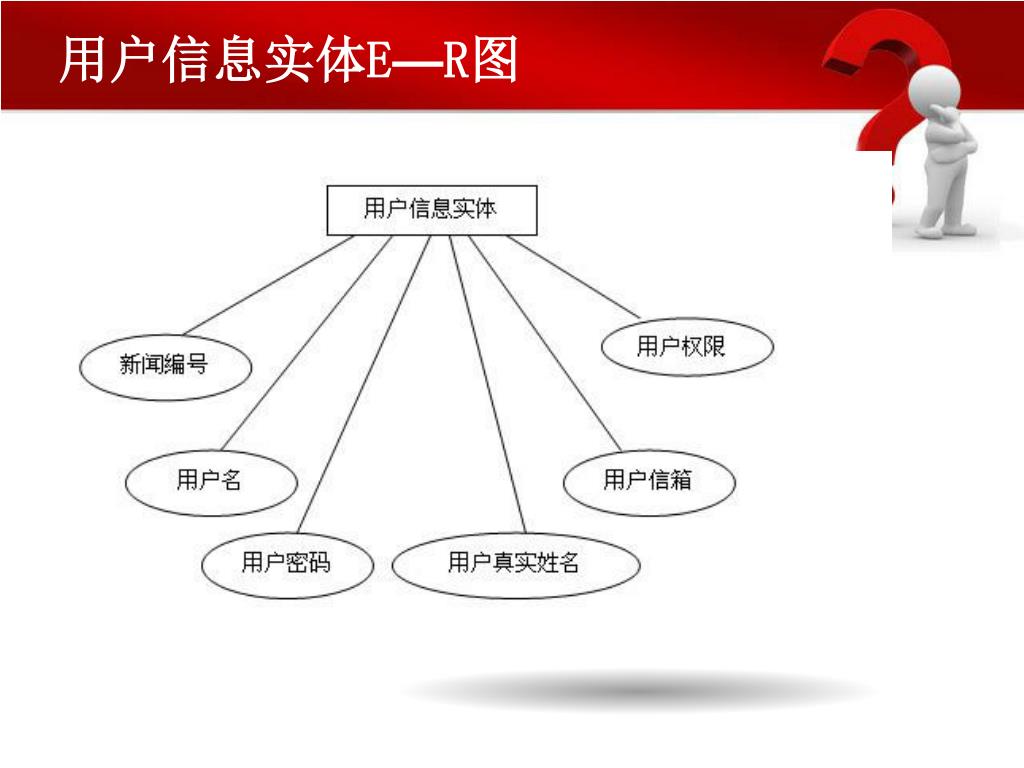 用户信息实体E—R图

用户信息实体

新闻编号

用户名

用户密码

用户真实姓名

用户信箱

用户权限